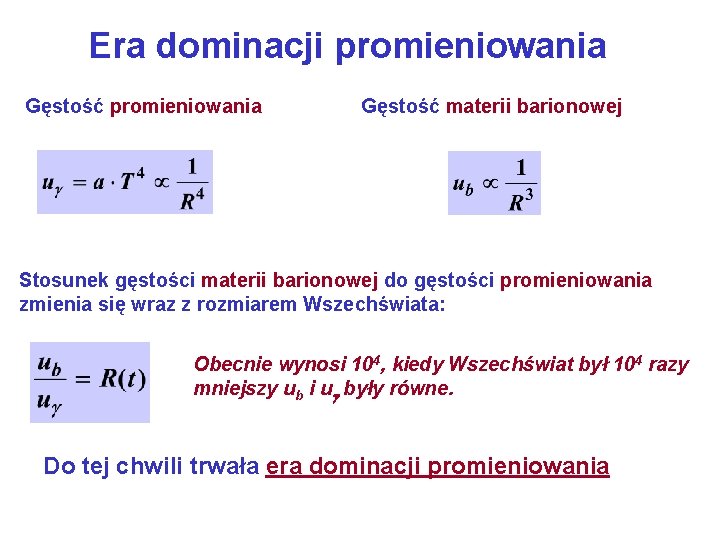 Era dominacji promieniowania

Gęstość promieniowania

$u_\gamma = a \cdot T^4 \propto \frac{1}{R^4}$

Gęstość materii barionowej

$u_b \propto \frac{1}{R^3}$

Stosunek gęstości materii barionowej do gęstości promieniowania zmienia się wraz z rozmiarem Wszechświata:

$\frac{u_b}{u_\gamma} = R(t)$

Obecnie wynosi $10^4$, kiedy Wszechświat był $10^4$ razy mniejszy $u_b$ i $u_\gamma$ były równe.

Do tej chwili trwała era dominacji promieniowania